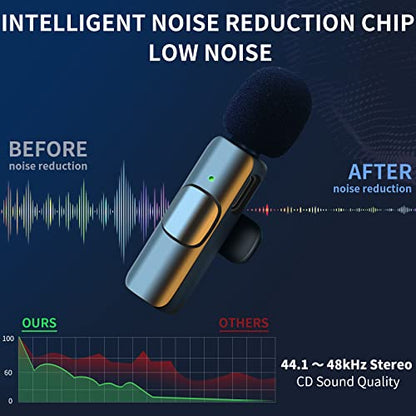 INTELLIGENT NOISE REDUCTION CHIP
LOW NOISE

BEFORE
noise reduction

AFTER
noise reduction

OURS

OTHERS

100
60
0

44.1 ~ 48kHz Stereo
CD Sound Quality